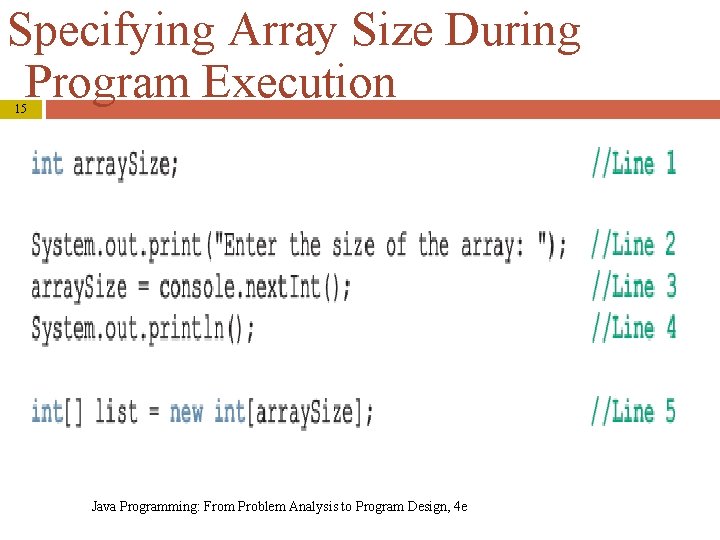 Specifying Array Size During Program Execution

15

int arraySize; //Line 1

System.out.print("Enter the size of the array: "); //Line 2
arraySize = console.nextInt(); //Line 3
System.out.println(); //Line 4

int[] list = new int[arraySize]; //Line 5

Java Programming: From Problem Analysis to Program Design, 4e